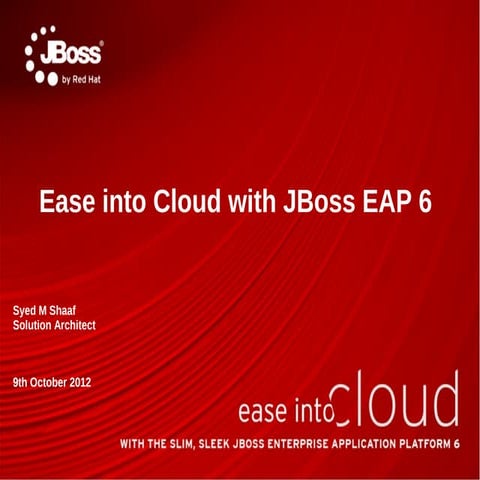 JBoss®
by Red Hat

Ease into Cloud with JBoss EAP 6

Syed M Shaaf
Solution Architect

9th October 2012

ease into cloud

WITH THE SLIM, SLEEK JBOSS ENTERPRISE APPLICATION PLATFORM 6